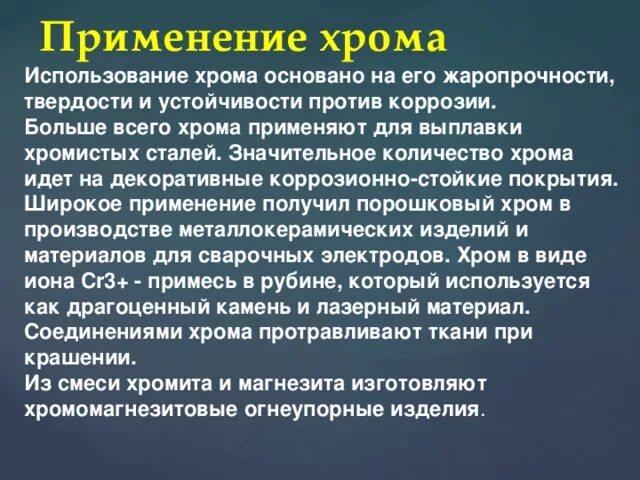 Применение хрома

Использование хрома основано на его жаропрочности, твердости и устойчивости против коррозии.
Больше всего хрома применяют для выплавки хромистых сталей. Значительное количество хрома идет на декоративные коррозионно-стойкие покрытия. Широкое применение получил порошковый хром в производстве металлокерамических изделий и материалов для сварочных электродов. Хром в виде иона Cr3+ - примесь в рубине, который используется как драгоценный камень и лазерный материал. Соединениями хрома протравливают ткани при крашении.
Из смеси хромита и магнезита изготовляют хромомагнезитовые огнеупорные изделия.